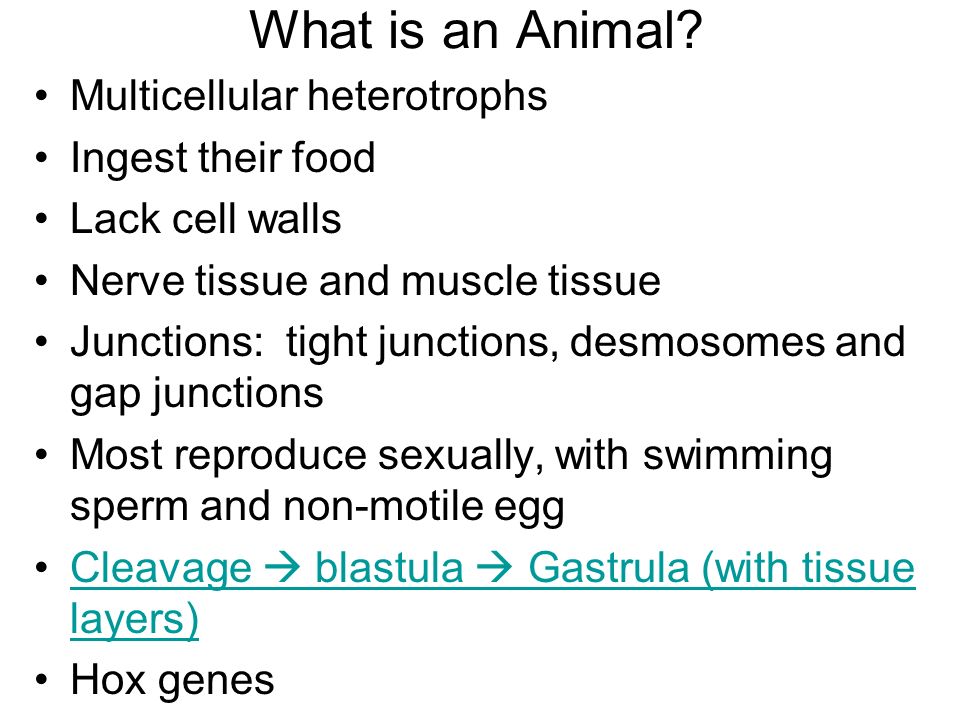 What is an Animal?

• Multicellular heterotrophs
• Ingest their food
• Lack cell walls
• Nerve tissue and muscle tissue
• Junctions: tight junctions, desmosomes and gap junctions
• Most reproduce sexually, with swimming sperm and non-motile egg
• Cleavage → blastula → Gastrula (with tissue layers)
• Hox genes